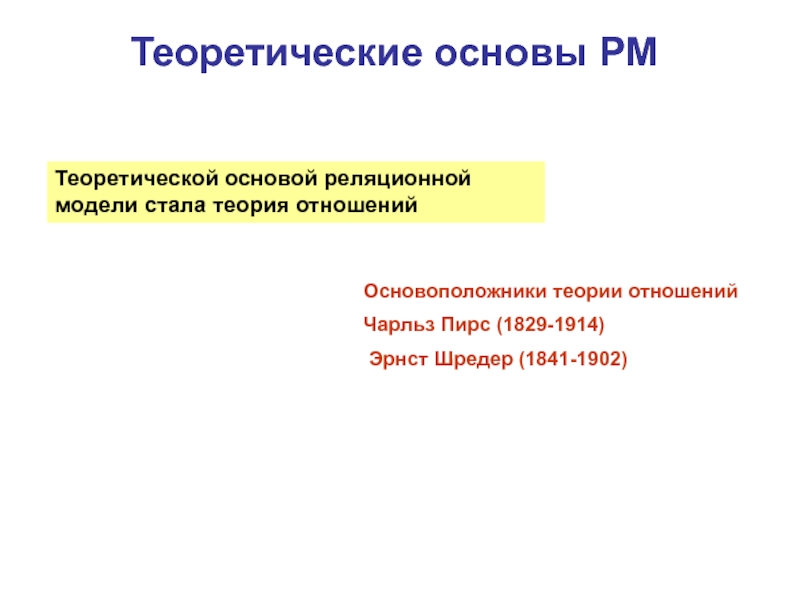 Теоретические основы РМ

Теоретической основой реляционной модели стала теория отношений

Основоположники теории отношений

Чарльз Пирс (1829-1914)

Эрнст Шредер (1841-1902)